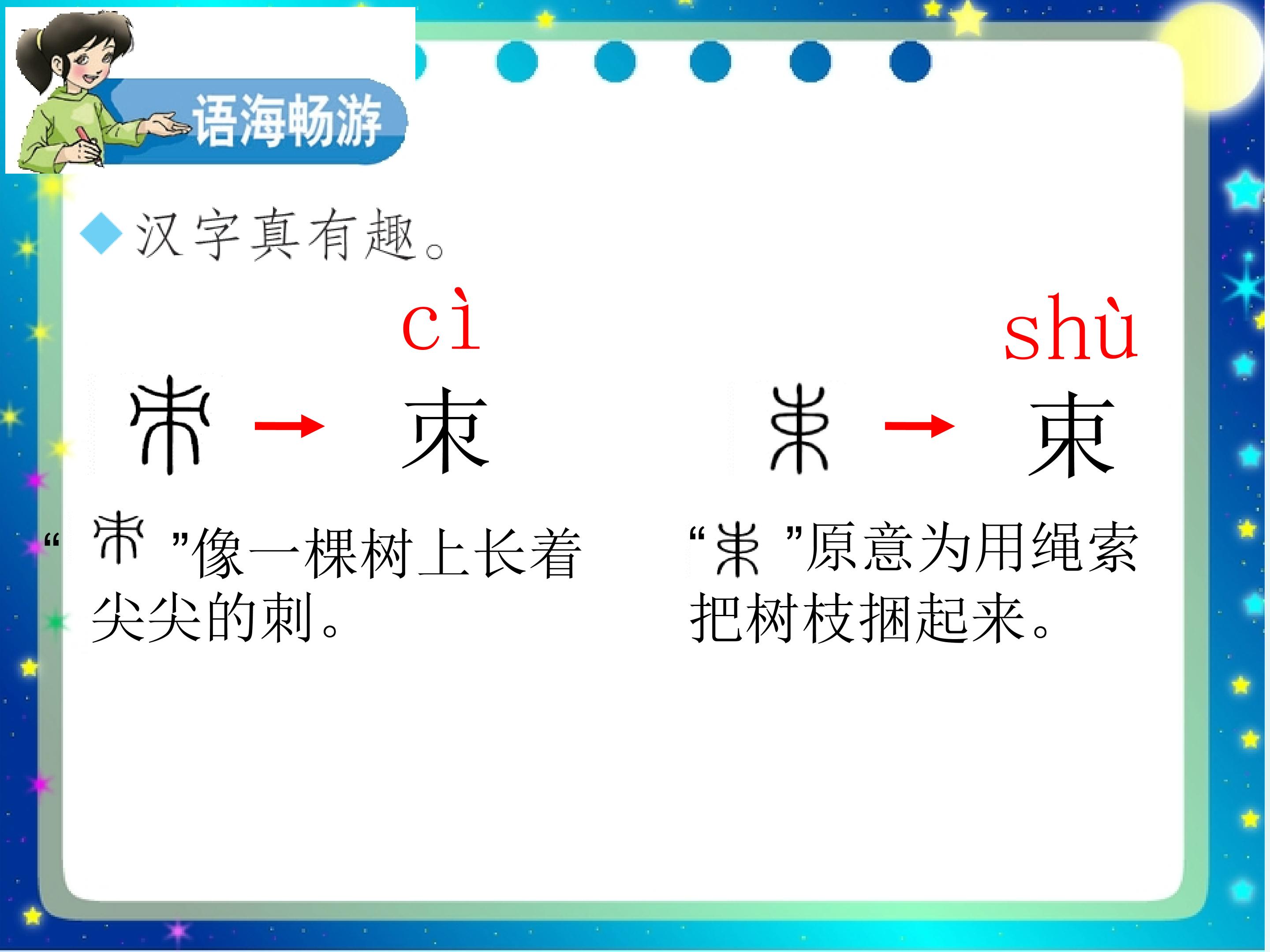 语海畅游

◆汉字真有趣。

cì

朿 → 朿

“朿”像一棵树上长着尖尖的刺。

shù

束 → 束

“束”原意为用绳索把树枝捆起来。